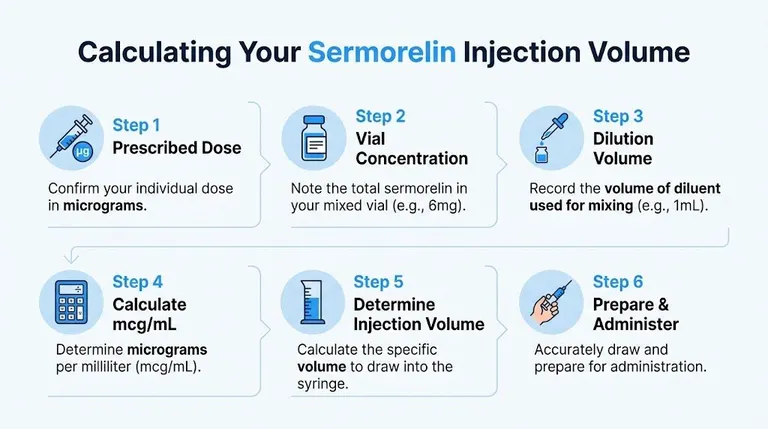 Calculating Your Sermorelin Injection Volume

μg

Step 1
Prescribed Dose

Confirm your individual dose in micrograms.

Step 2
Vial Concentration

Note the total sermorelin in your mixed vial (e.g., 6mg).

Step 3
Dilution Volume

Record the volume of diluent used for mixing (e.g., 1mL).

Step 4
Calculate mcg/mL

Determine micrograms per milliliter (mcg/mL).

Step 5
Determine Injection Volume

Calculate the specific volume to draw into the syringe.

Step 6
Prepare & Administer

Accurately draw and prepare for administration.